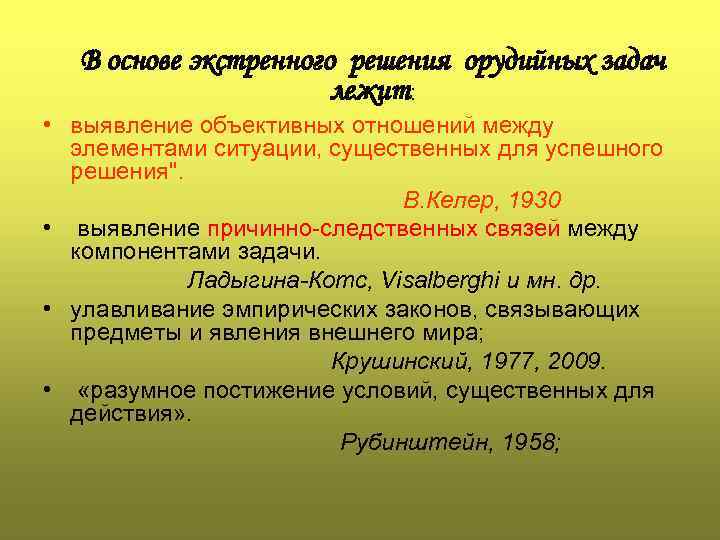 В основе экстренного решения орудийных задач лежит:

• выявление объективных отношений между элементами ситуации, существенных для успешного решения".

В.Келер, 1930

• выявление причинно-следственных связей между компонентами задачи.

Ладыгина-Котс, Visalberghi и мн. др.

• улавливание эмпирических законов, связывающих предметы и явления внешнего мира;

Крушинский, 1977, 2009.

• «разумное постижение условий, существенных для действия».

Рубинштейн, 1958;